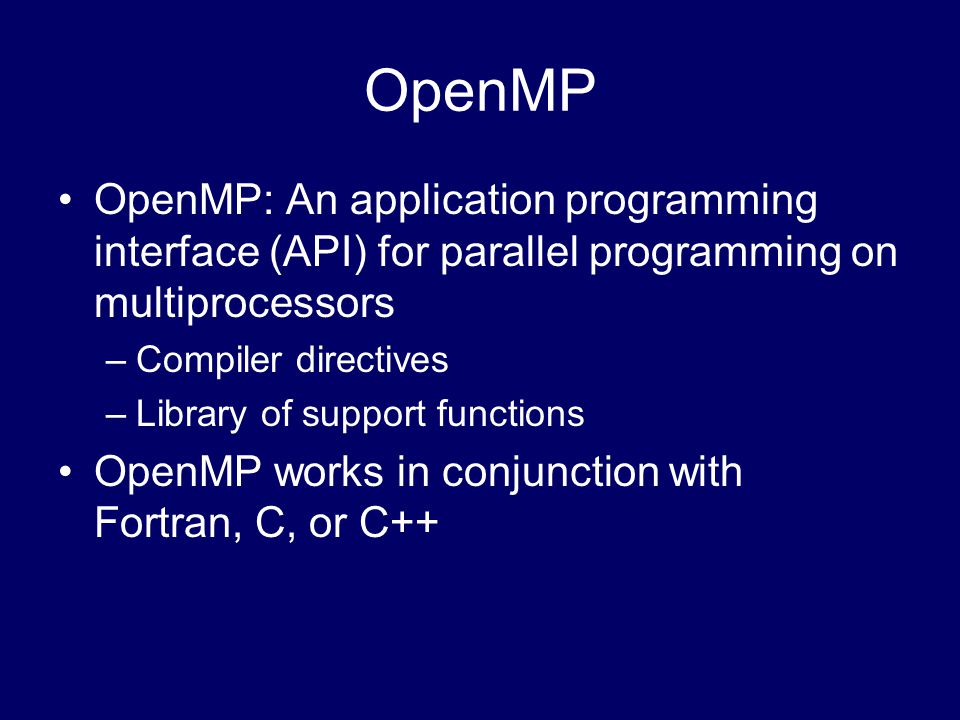 OpenMP

• OpenMP: An application programming interface (API) for parallel programming on multiprocessors
– Compiler directives
– Library of support functions

• OpenMP works in conjunction with Fortran, C, or C++